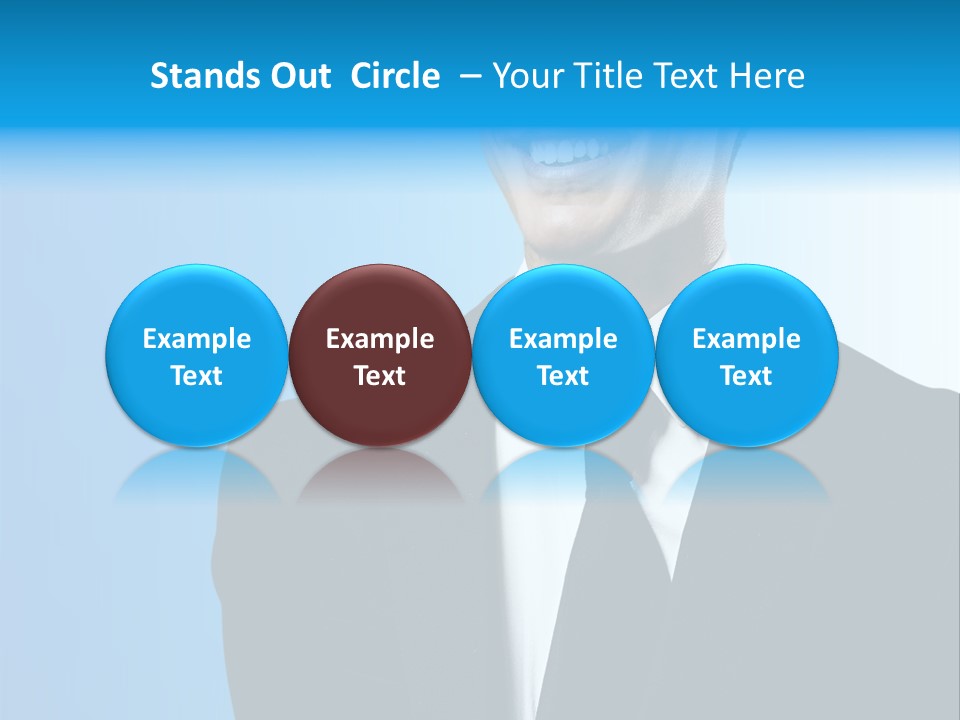 Stands Out Circle – Your Title Text Here

Example Text

Example Text

Example Text

Example Text